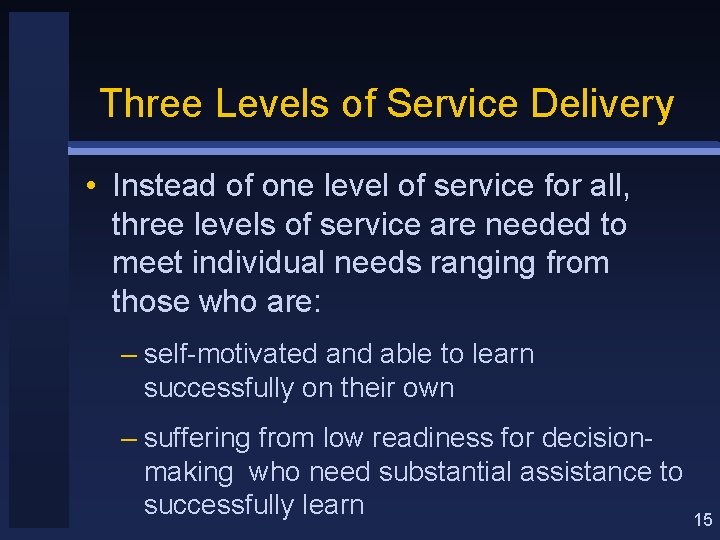 Three Levels of Service Delivery

• Instead of one level of service for all, three levels of service are needed to meet individual needs ranging from those who are:

– self-motivated and able to learn successfully on their own

– suffering from low readiness for decision-making who need substantial assistance to successfully learn

15